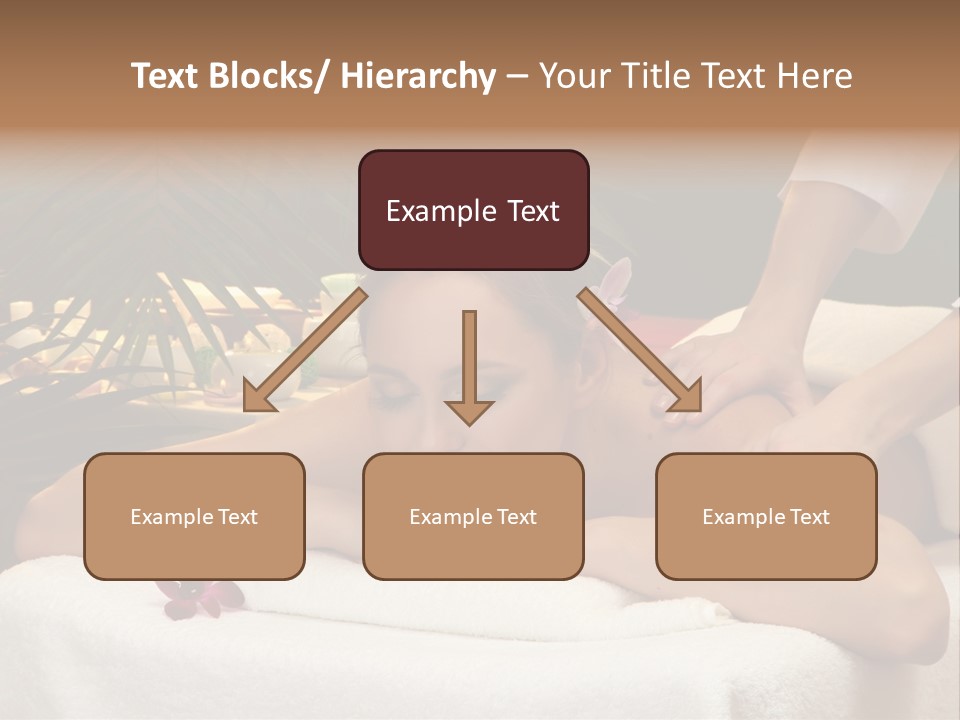 Text Blocks/ Hierarchy – Your Title Text Here

Example Text

Example Text

Example Text

Example Text